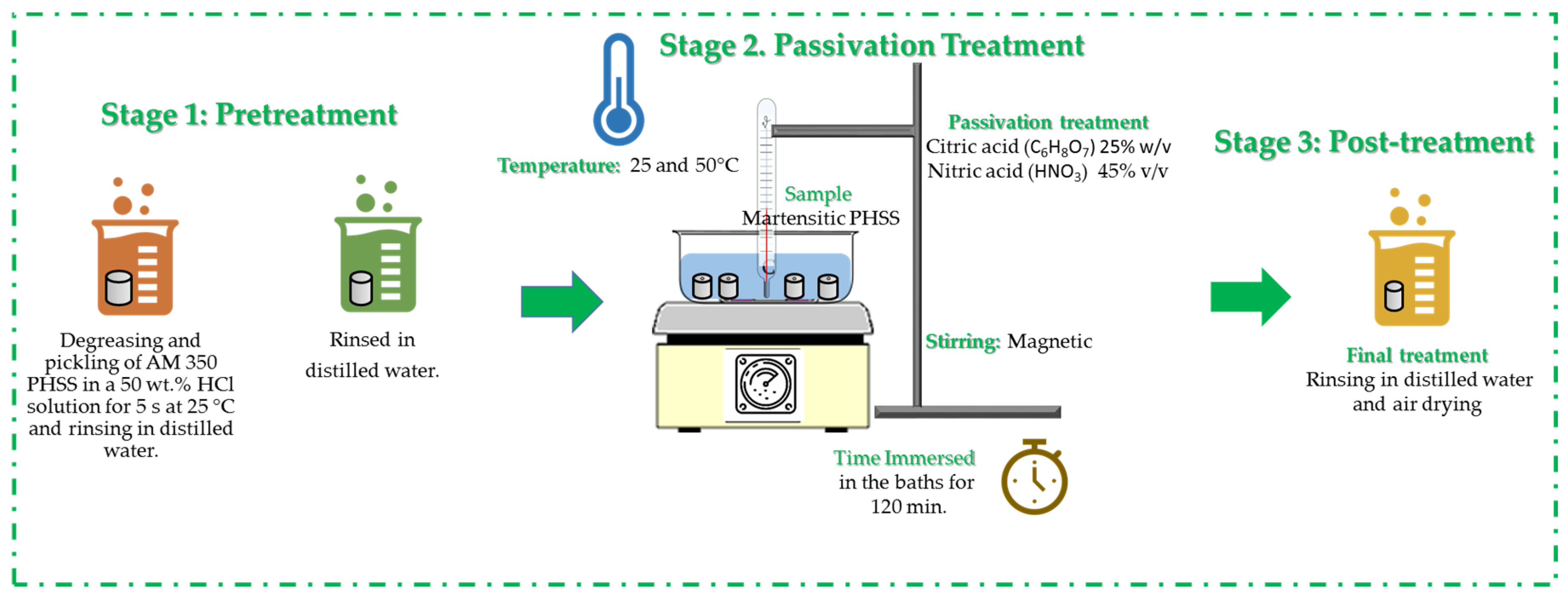 Stage 1: Pretreatment

Degreasing and pickling of AM 350 PHSS in a 50 wt.% HCl solution for 5 s at 25 °C and rinsing in distilled water.

Rinsed in distilled water.

Stage 2. Passivation Treatment

Temperature: 25 and 50°C

Sample
Martensitic PHSS

Passivation treatment
Citric acid ($C_6H_8O_7$) 25% w/v
Nitric acid ($HNO_3$) 45% v/v

Stirring: Magnetic

Time Immersed
in the baths for 120 min.

Stage 3: Post-treatment

Final treatment
Rinsing in distilled water and air drying